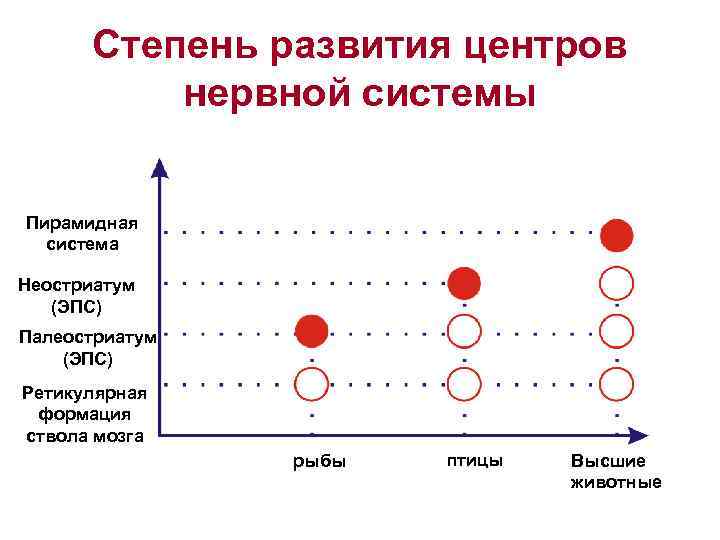 Степень развития центров нервной системы

Пирамидная система

Неостриатум (ЭПС)

Палеостриатум (ЭПС)

Ретикулярная формация ствола мозга

рыбы

птицы

Высшие животные